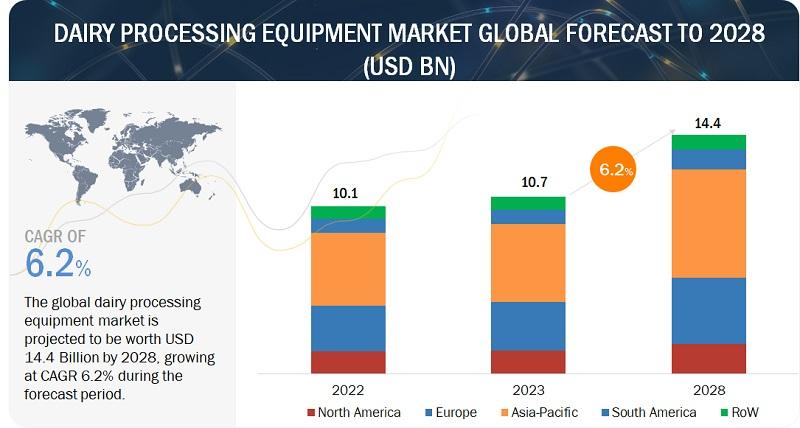 DAIRY PROCESSING EQUIPMENT MARKET GLOBAL FORECAST TO 2028 (USD BN)

CAGR OF
6.2%

The global dairy processing equipment market is projected to be worth USD 14.4 Billion by 2028, growing at CAGR 6.2% during the forecast period.

10.1
10.7
6.2%
14.4

2022
2023
2028

North America
Europe
Asia-Pacific
South America
RoW